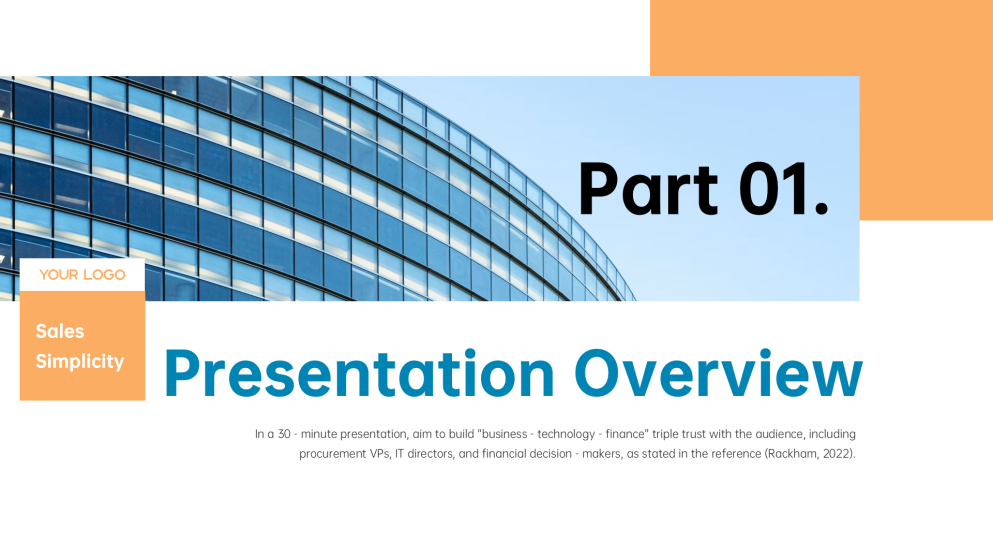 Part 01.

YOUR LOGO

Sales Simplicity

Presentation Overview

In a 30 - minute presentation, aim to build "business - technology - finance" triple trust with the audience, including procurement VPs, IT directors, and financial decision - makers, as stated in the reference (Rackham, 2022).